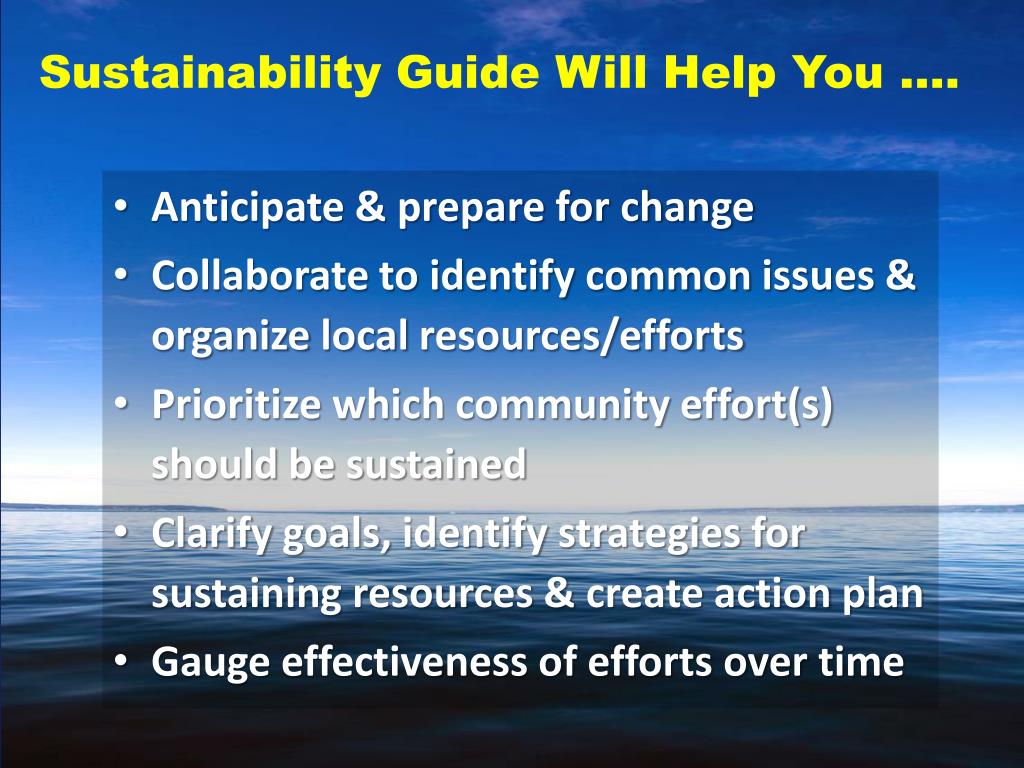 Sustainability Guide Will Help You ….

• Anticipate & prepare for change
• Collaborate to identify common issues & organize local resources/efforts
• Prioritize which community effort(s) should be sustained
• Clarify goals, identify strategies for sustaining resources & create action plan
• Gauge effectiveness of efforts over time